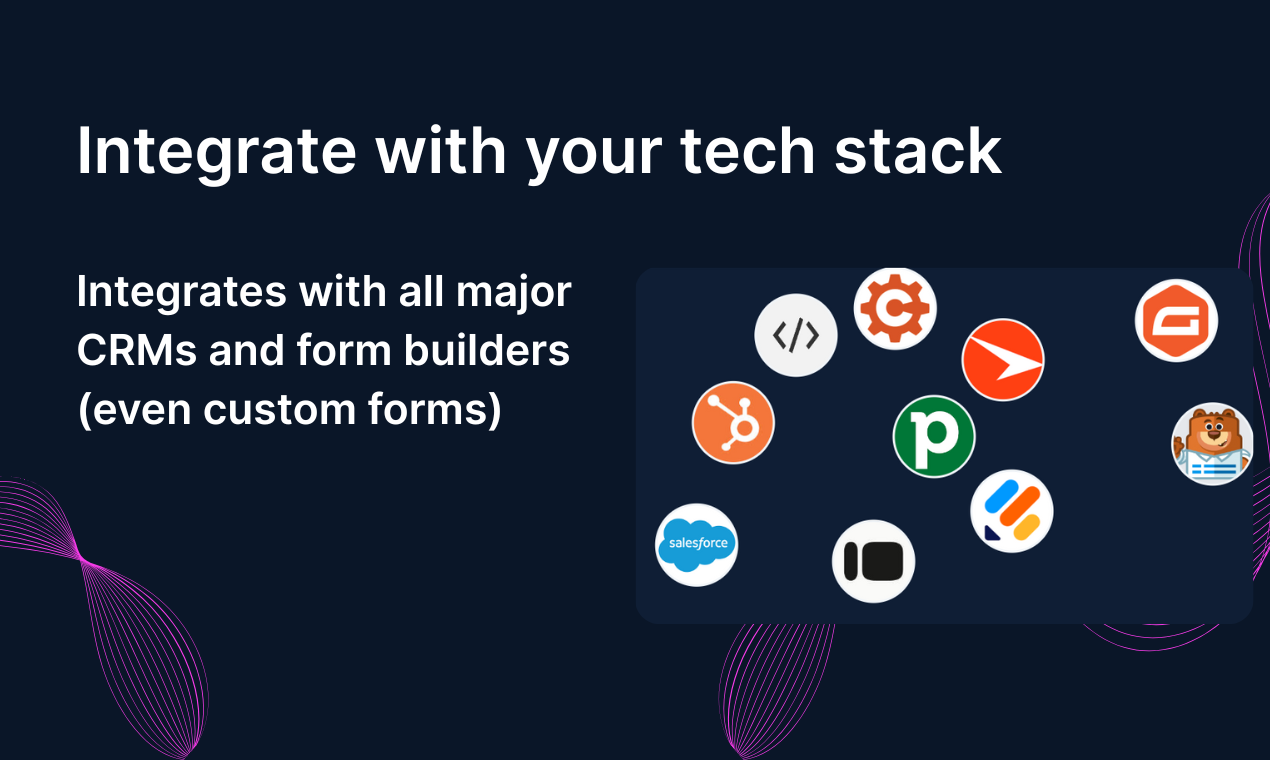 Integrate with your tech stack

Integrates with all major CRMs and form builders (even custom forms)

</>

salesforce